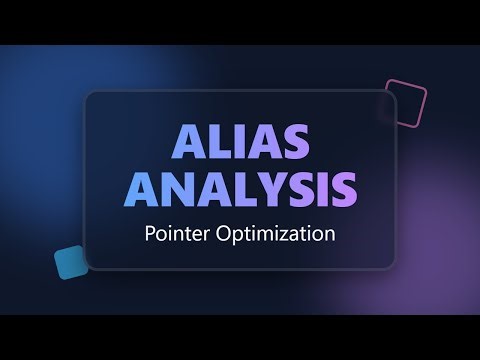 ALIAS ANALYSIS

Pointer Optimization